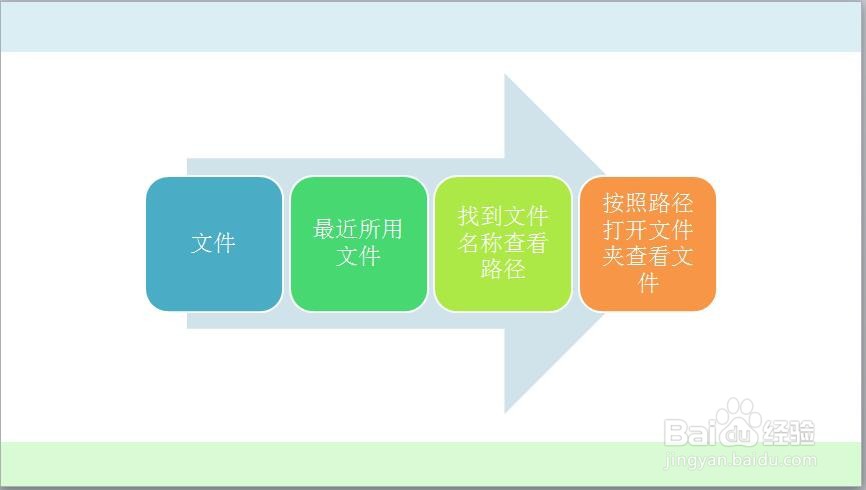 文件

最近所用文件

找到文件名称查看路径

按照路径打开文件夹查看文件

Baidu经验
jingyan.baidu.com